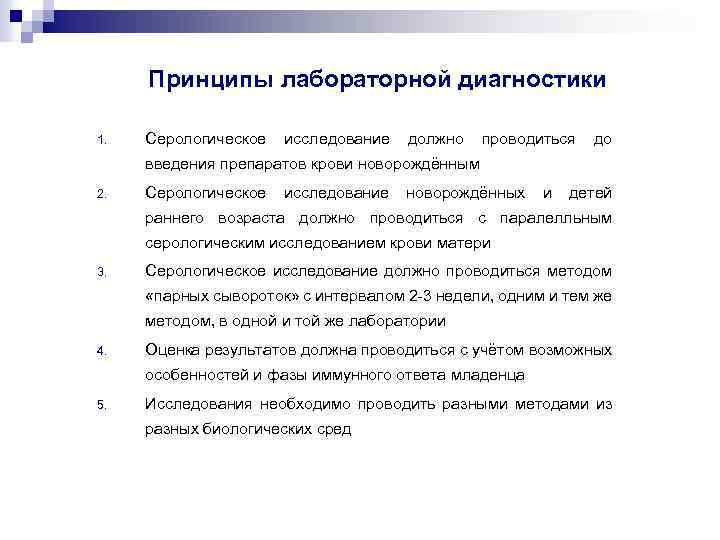 Принципы лабораторной диагностики

1. Серологическое исследование должно проводиться до введения препаратов крови новорождённым

2. Серологическое исследование новорождённых и детей раннего возраста должно проводиться с паралелльным серологическим исследованием крови матери

3. Серологическое исследование должно проводиться методом «парных сывороток» с интервалом 2-3 недели, одним и тем же методом, в одной и той же лаборатории

4. Оценка результатов должна проводиться с учётом возможных особенностей и фазы иммунного ответа младенца

5. Исследования необходимо проводить разными методами из разных биологических сред